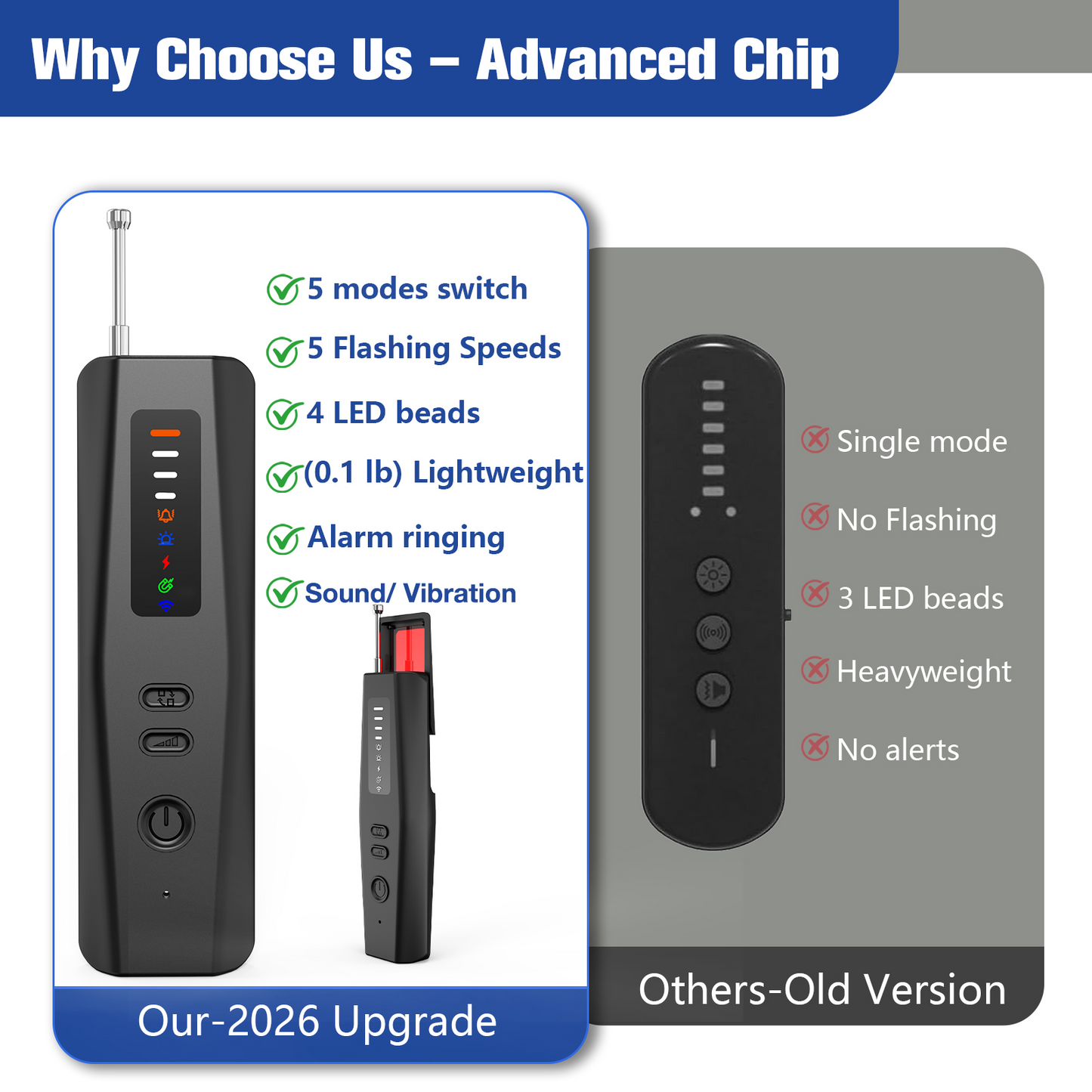 Why Choose Us – Advanced Chip

5 modes switch

5 Flashing Speeds

4 LED beads

(0.1 lb) Lightweight

Alarm ringing

Sound/ Vibration

Our-2026 Upgrade

Single mode

No Flashing

3 LED beads

Heavyweight

No alerts

Others-Old Version